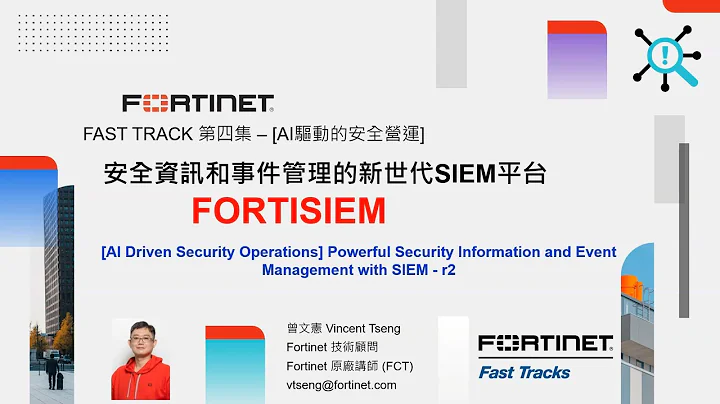 FORTINET

FAST TRACK 第四集 – [AI驅動的安全營運]

安全資訊和事件管理的新世代SIEM平台

FORTISIEM

[AI Driven Security Operations] Powerful Security Information and Event Management with SIEM - r2

曾文憲 Vincent Tseng
Fortinet 技術顧問
Fortinet 原廠講師 (FCT)
vtseng@fortinet.com

FORTINET
Fast Tracks